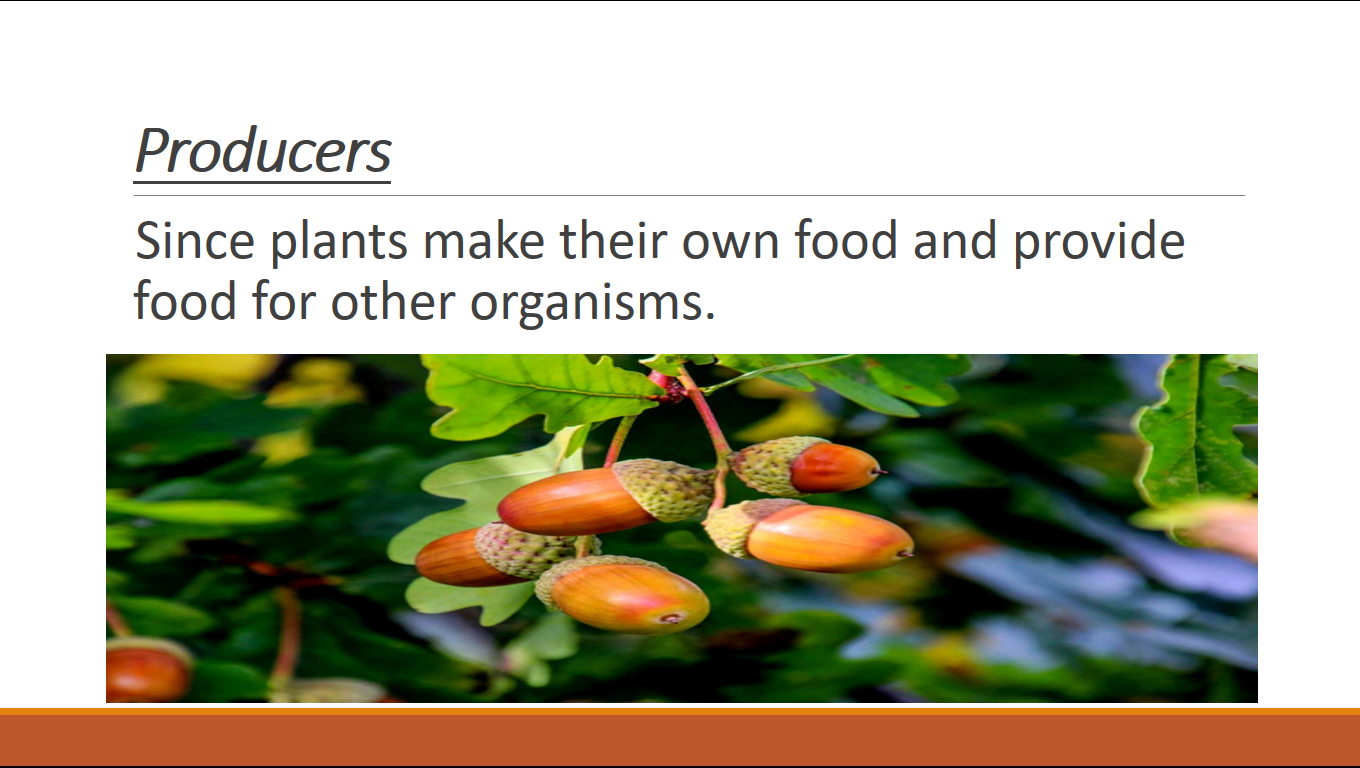 Producers

Since plants make their own food and provide food for other organisms.